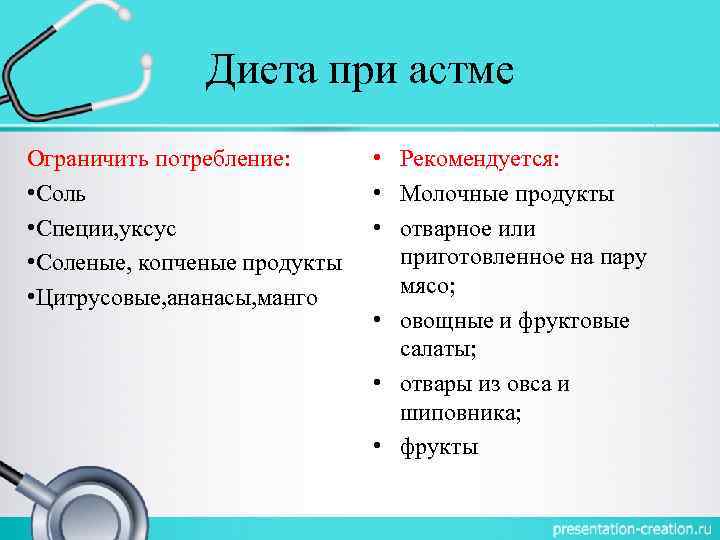 Диета при астме

Ограничить потребление:
•Соль
•Специи,уксус
•Соленые, копченые продукты
•Цитрусовые,ананасы,манго

• Рекомендуется:
• Молочные продукты
• отварное или приготовленное на пару мясо;
• овощные и фруктовые салаты;
• отвары из овса и шиповника;
• фрукты

presentation-creation.ru